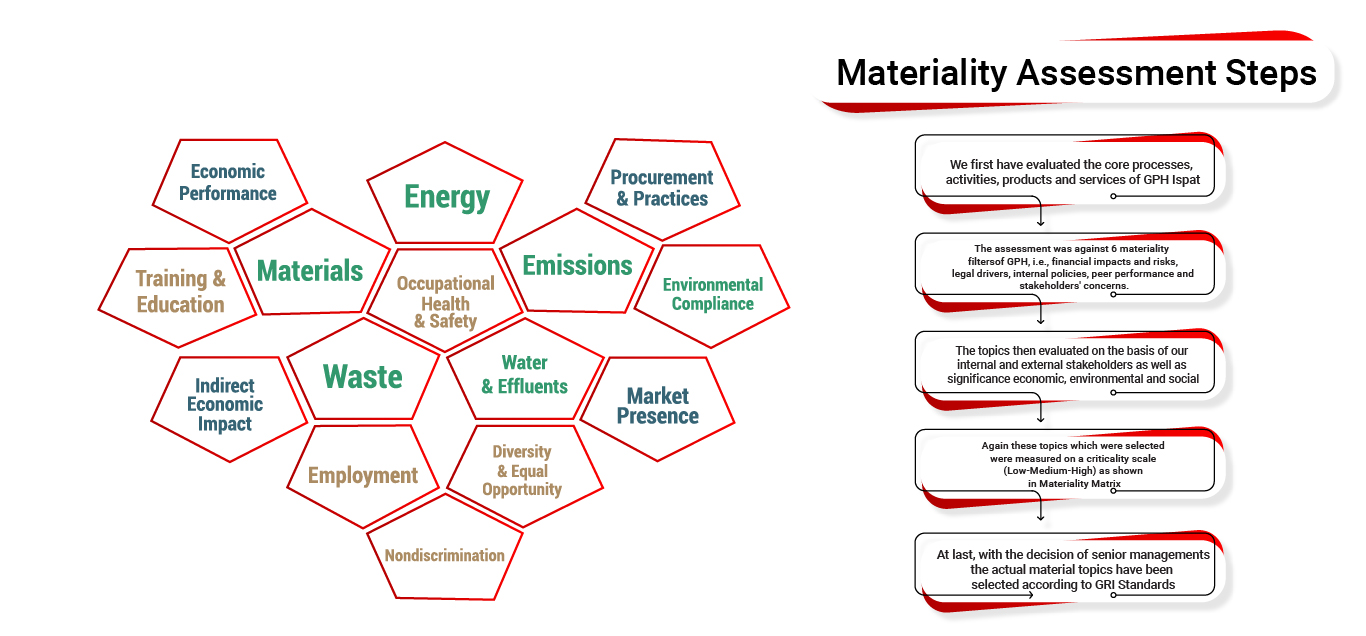 Economic Performance

Energy

Procurement & Practices

Training & Education

Materials

Occupational Health & Safety

Emissions

Environmental Compliance

Indirect Economic Impact

Waste

Water & Effluents

Market Presence

Employment

Diversity & Equal Opportunity

Nondiscrimination

Materiality Assessment Steps

We first have evaluated the core processes, activities, products and services of GPH Ispat

The assessment was against 6 materiality filtersof GPH, i.e., financial impacts and risks, legal drivers, internal policies, peer performance and stakeholders' concerns.

The topics then evaluated on the basis of our internal and external stakeholders as well as significance economic, environmental and social

Again these topics which were selected were measured on a criticality scale (Low-Medium-High) as shown in Materiality Matrix

At last, with the decision of senior managements the actual material topics have been selected according to GRI Standards